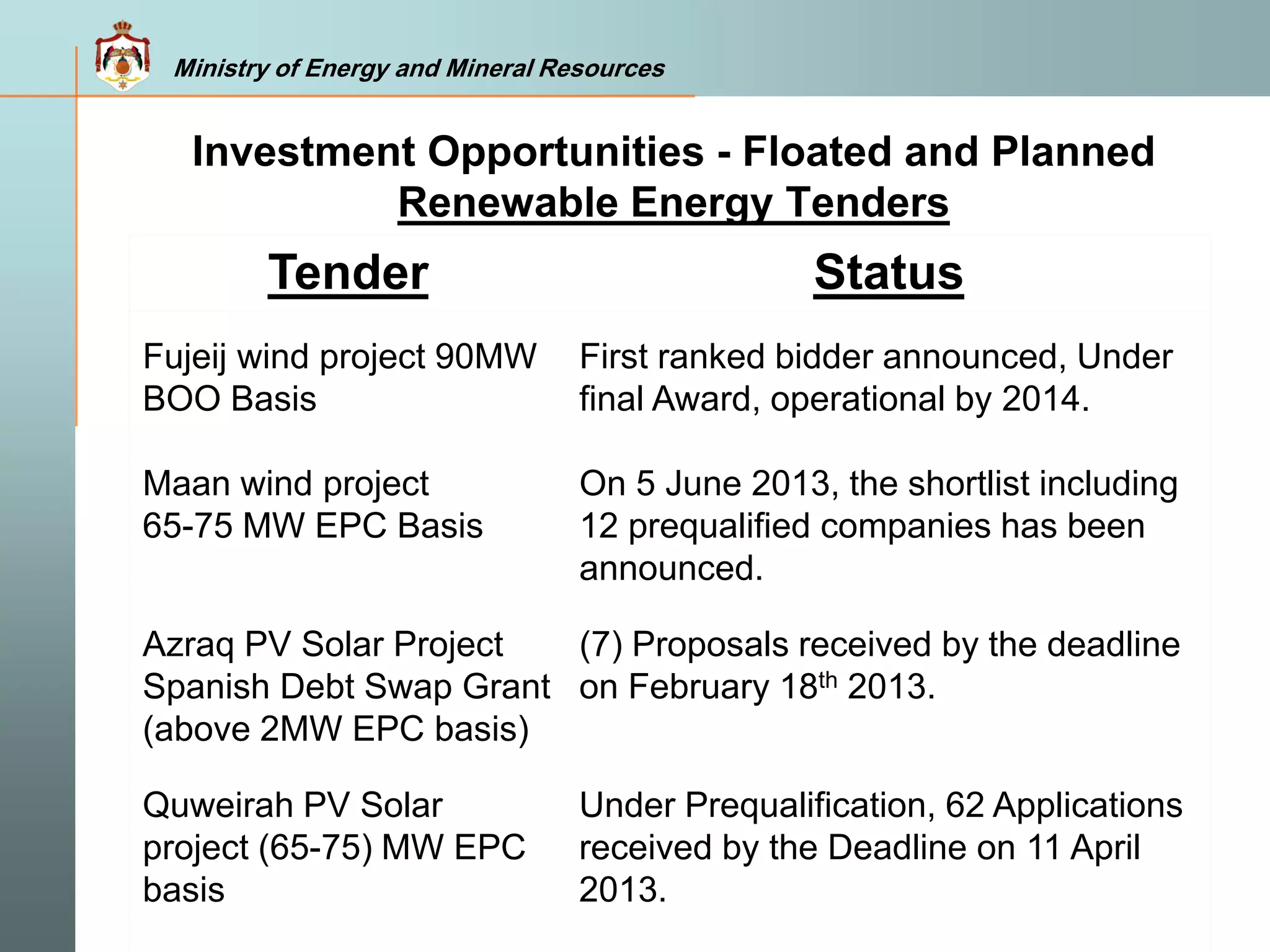 Ministry of Energy and Mineral Resources

Investment Opportunities - Floated and Planned Renewable Energy Tenders

| Tender | Status |
|---|---|
| Fujeij wind project 90MW BOO Basis | First ranked bidder announced, Under final Award, operational by 2014. |
| Maan wind project 65-75 MW EPC Basis | On 5 June 2013, the shortlist including 12 prequalified companies has been announced. |
| Azraq PV Solar Project Spanish Debt Swap Grant (above 2MW EPC basis) | (7) Proposals received by the deadline on February 18$^{th}$ 2013. |
| Quweirah PV Solar project (65-75) MW EPC basis | Under Prequalification, 62 Applications received by the Deadline on 11 April 2013. |